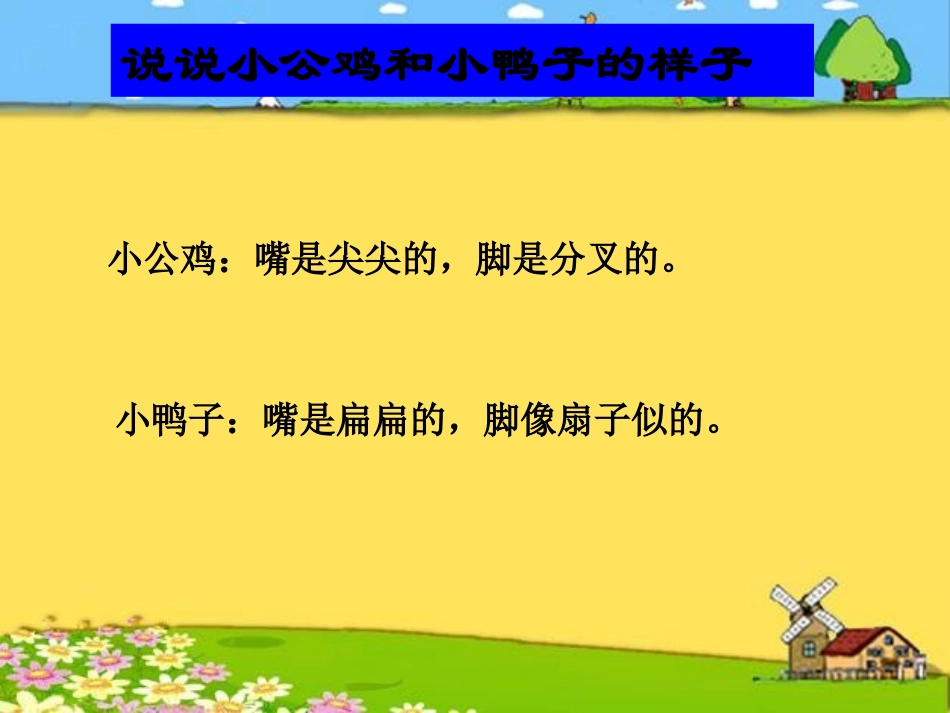 说说小公鸡和小鸭子的样子

小公鸡：嘴是尖尖的，脚是分叉的。

小鸭子：嘴是扁扁的，脚像扇子似的。